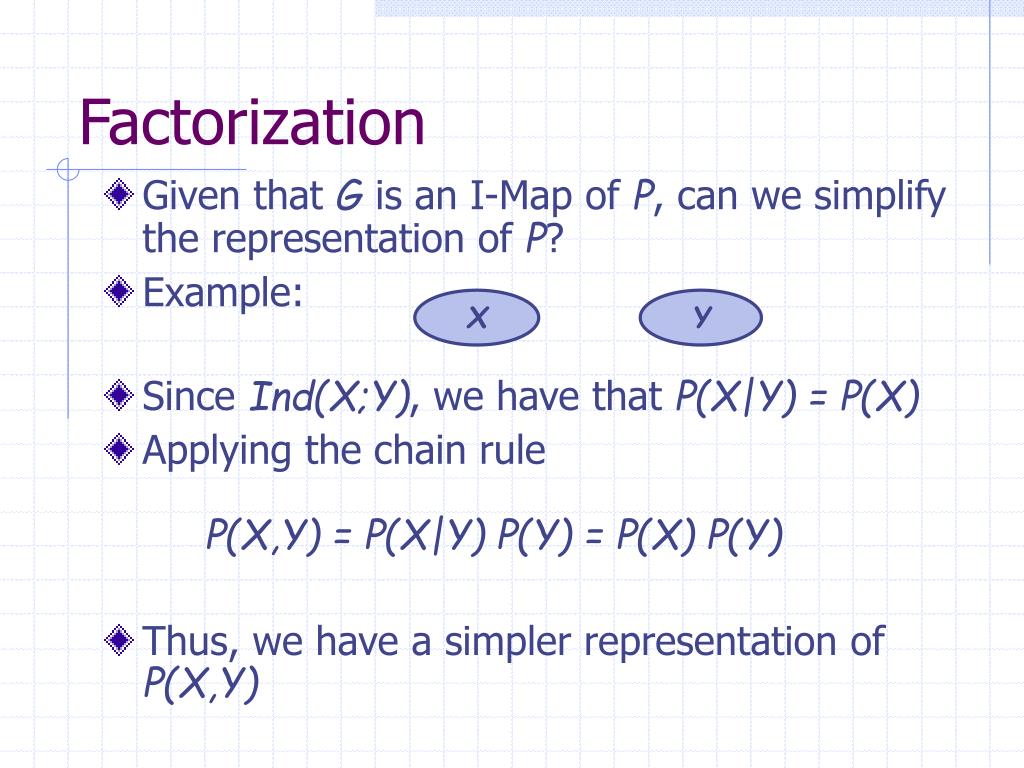 Factorization

Given that $G$ is an I-Map of $P$, can we simplify the representation of $P$?

Example:

X

Y

Since $Ind(X;Y)$, we have that $P(X|Y) = P(X)$

Applying the chain rule

$P(X,Y) = P(X|Y) P(Y) = P(X) P(Y)$

Thus, we have a simpler representation of $P(X,Y)$